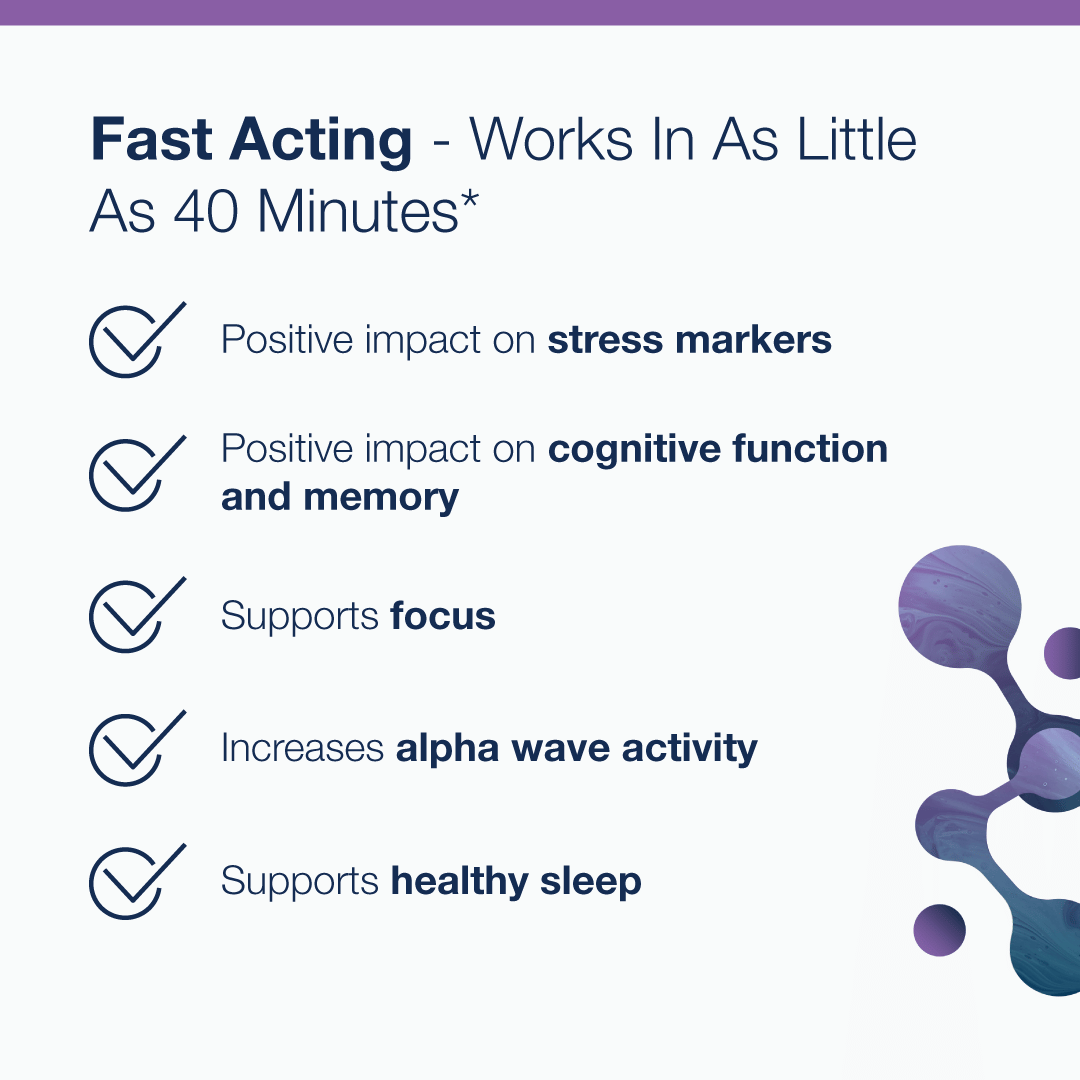 Fast Acting - Works In As Little As 40 Minutes*

Positive impact on stress markers

Positive impact on cognitive function and memory

Supports focus

Increases alpha wave activity

Supports healthy sleep